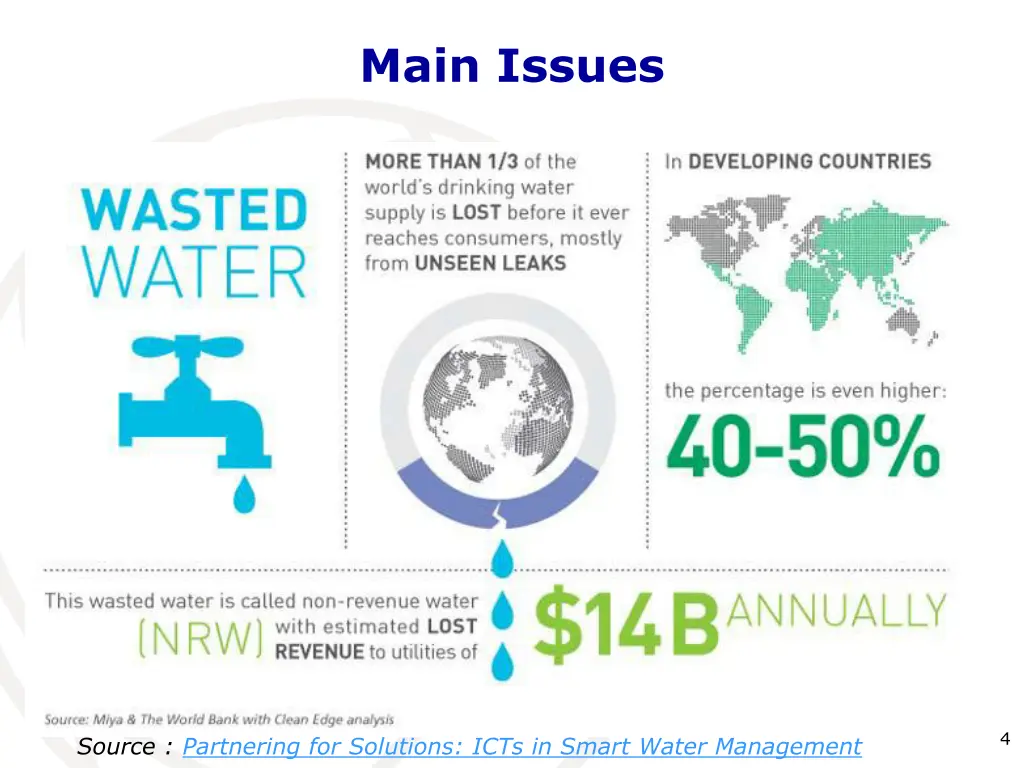 Main Issues

WASTED WATER

MORE THAN 1/3 of the world's drinking water supply is LOST before it ever reaches consumers, mostly from UNSEEN LEAKS

In DEVELOPING COUNTRIES

the percentage is even higher:

40-50%

This wasted water is called non-revenue water (NRW) with estimated LOST REVENUE to utilities of

$14B ANNUALLY

Source: Miya & The World Bank with Clean Edge analysis

Source : Partnering for Solutions: ICTs in Smart Water Management

4